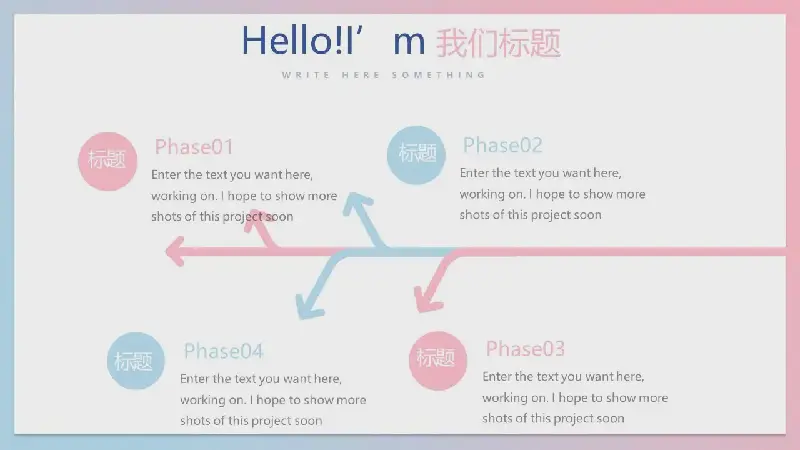 Hello!I’ m 我们标题

WRITE HERE SOMETHING

标题

Phase01

Enter the text you want here, working on. I hope to show more shots of this project soon

标题

Phase02

Enter the text you want here, working on. I hope to show more shots of this project soon

标题

Phase04

Enter the text you want here, working on. I hope to show more shots of this project soon

标题

Phase03

Enter the text you want here, working on. I hope to show more shots of this project soon